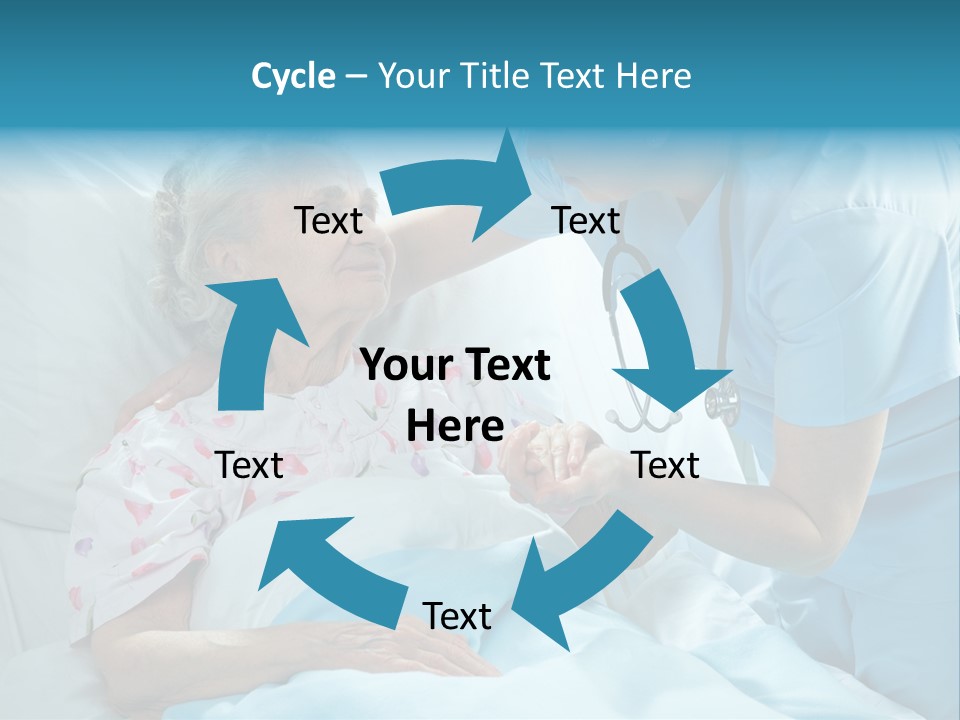 Cycle – Your Title Text Here

Text

Text

Your Text Here

Text

Text

Text